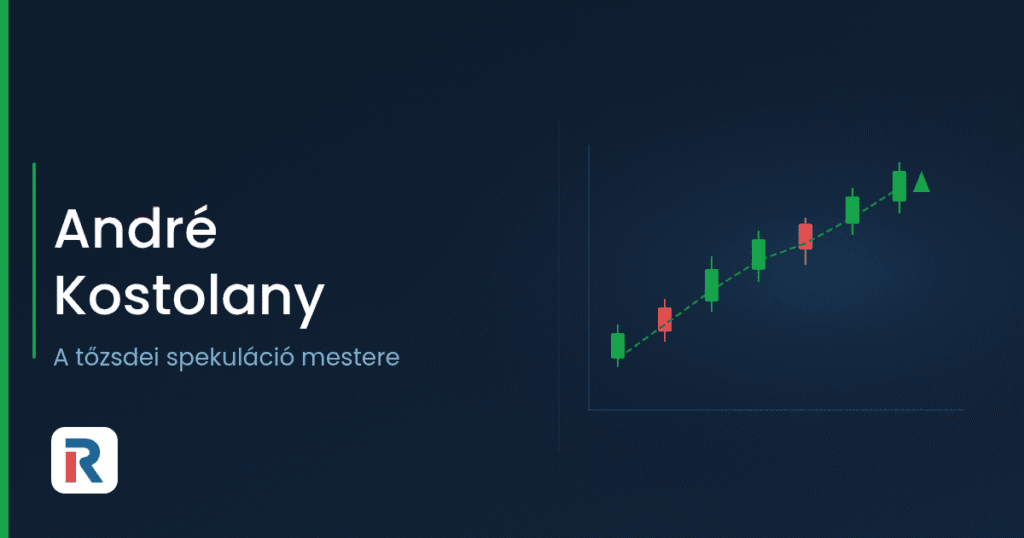 André Kostolany

A tőzsdei spekuláció mestere

R